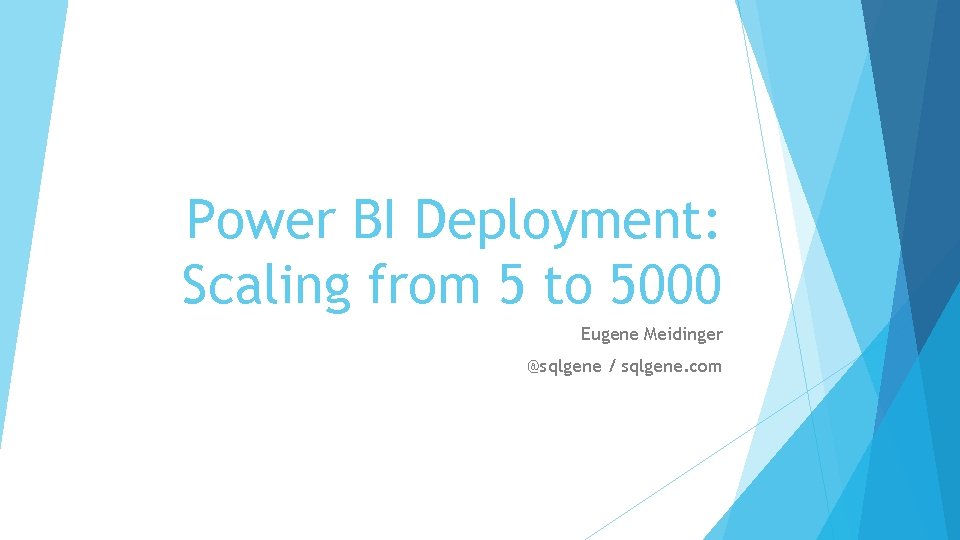 Power BI Deployment: Scaling from 5 to 5000

Eugene Meidinger

@sqlgene / sqlgene.com